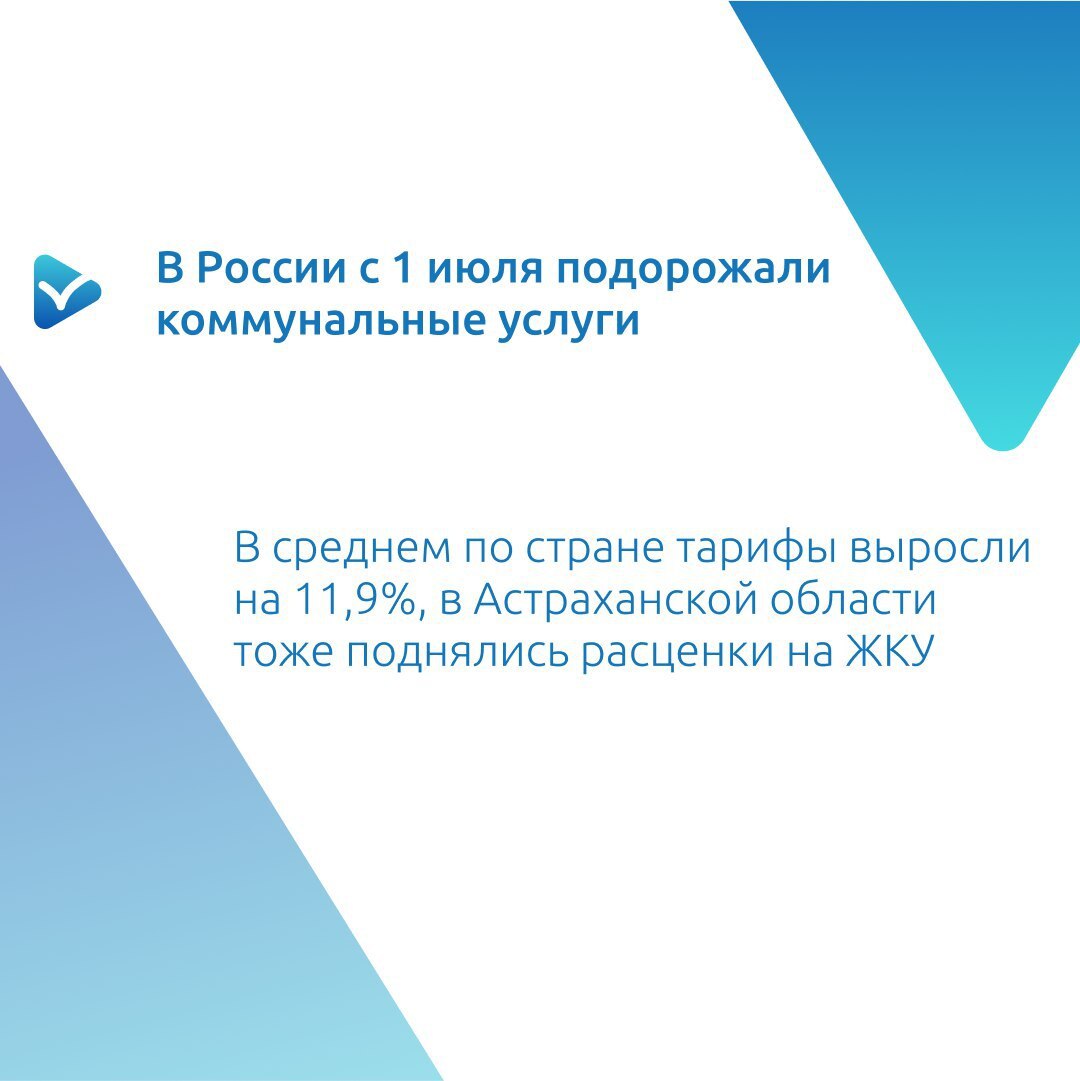 В России с 1 июля подорожали коммунальные услуги

В среднем по стране тарифы выросли на 11,9%, в Астраханской области тоже поднялись расценки на ЖКУ